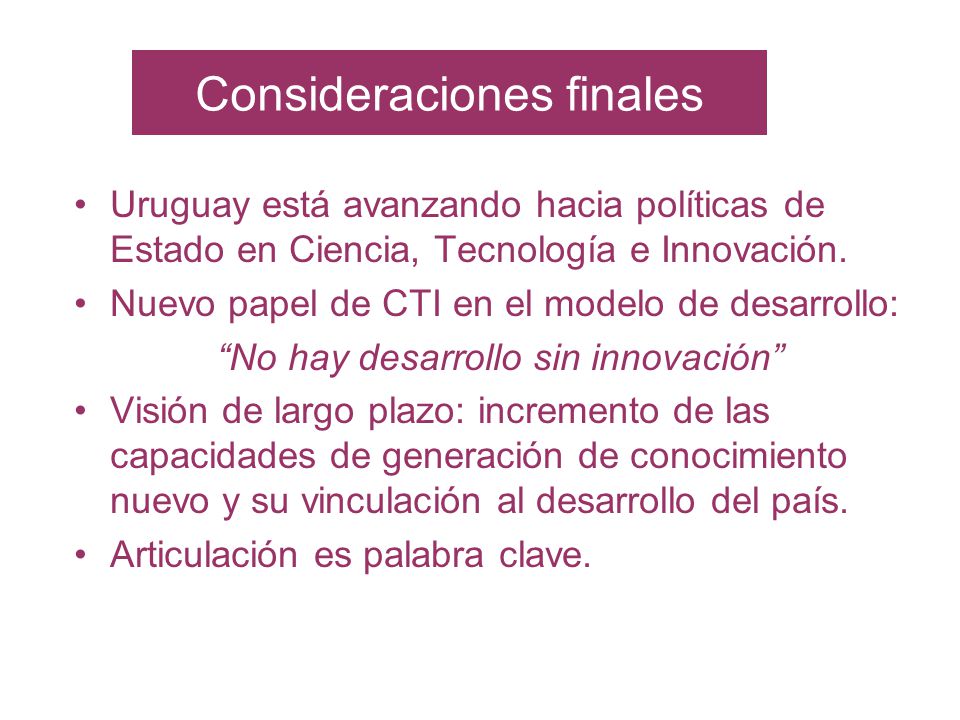 Consideraciones finales

• Uruguay está avanzando hacia políticas de Estado en Ciencia, Tecnología e Innovación.
• Nuevo papel de CTI en el modelo de desarrollo:
“No hay desarrollo sin innovación”
• Visión de largo plazo: incremento de las capacidades de generación de conocimiento nuevo y su vinculación al desarrollo del país.
• Articulación es palabra clave.